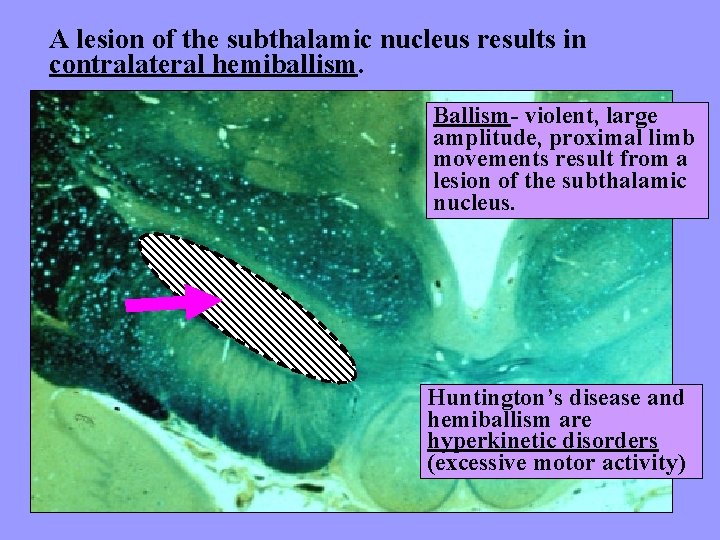 A lesion of the subthalamic nucleus results in contralateral hemiballism.

Ballism- violent, large amplitude, proximal limb movements result from a lesion of the subthalamic nucleus.

Huntington's disease and hemiballism are hyperkinetic disorders (excessive motor activity)